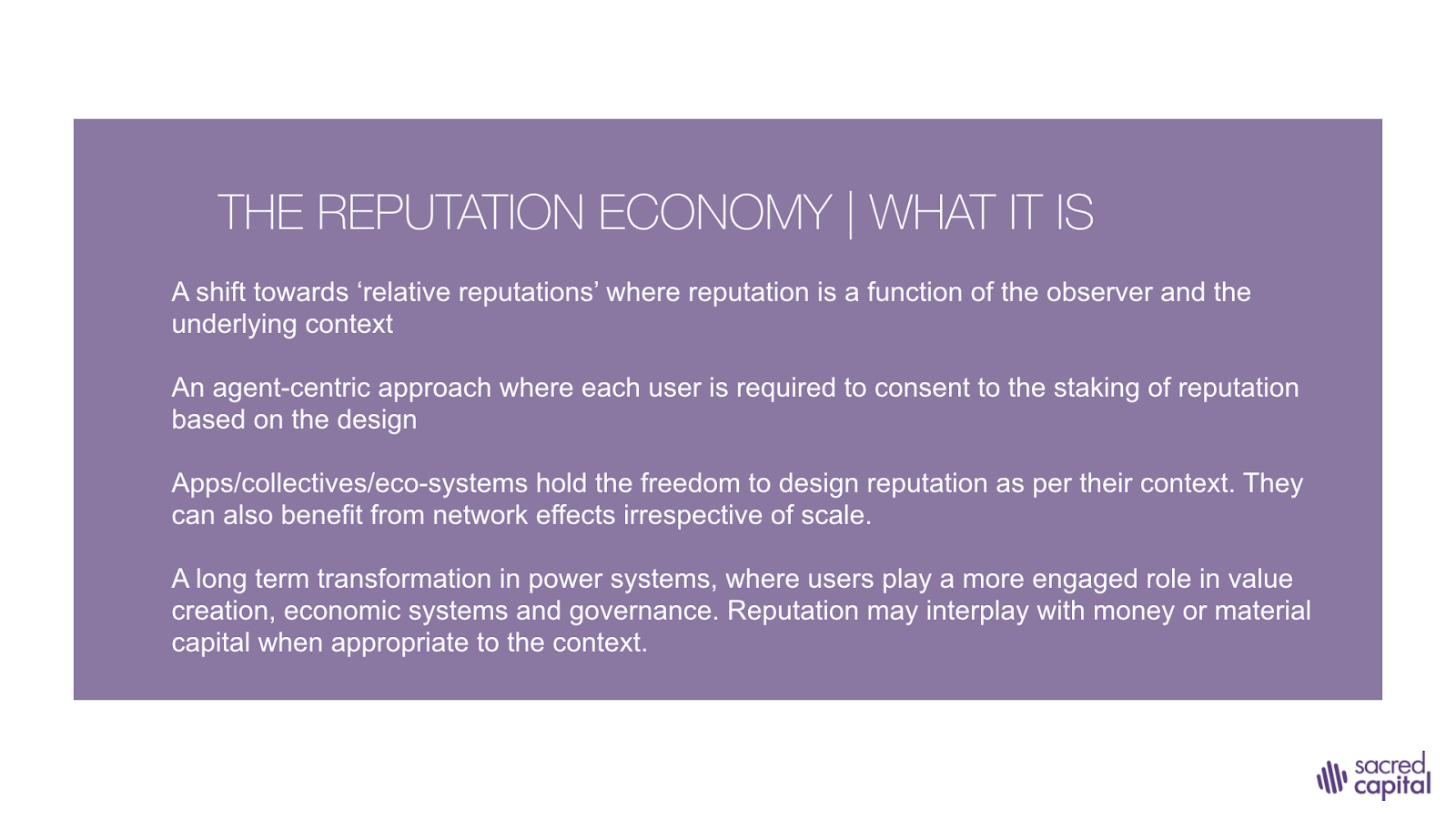 THE REPUTATION ECONOMY | WHAT IT IS

A shift towards ‘relative reputations’ where reputation is a function of the observer and the underlying context

An agent-centric approach where each user is required to consent to the staking of reputation based on the design

Apps/collectives/eco-systems hold the freedom to design reputation as per their context. They can also benefit from network effects irrespective of scale.

A long term transformation in power systems, where users play a more engaged role in value creation, economic systems and governance. Reputation may interplay with money or material capital when appropriate to the context.

sacred capital